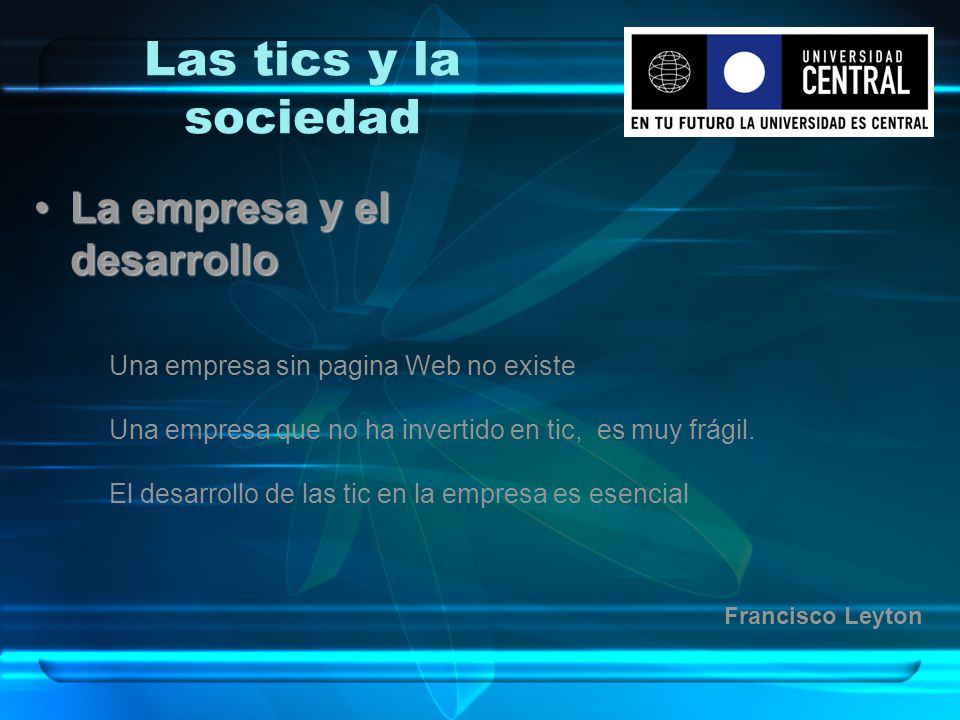 Las tics y la sociedad

UNIVERSIDAD
CENTRAL
EN TU FUTURO LA UNIVERSIDAD ES CENTRAL

• La empresa y el desarrollo

Una empresa sin pagina Web no existe

Una empresa que no ha invertido en tic, es muy frágil.

El desarrollo de las tic en la empresa es esencial

Francisco Leyton